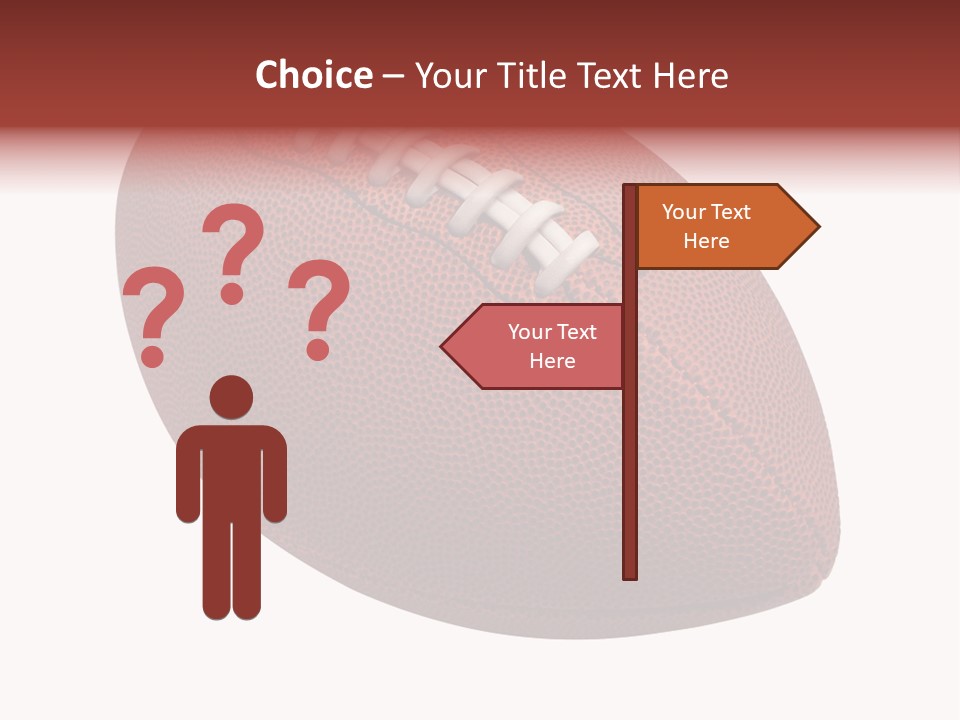 Choice – Your Title Text Here

? ? ?

Your Text Here

Your Text Here